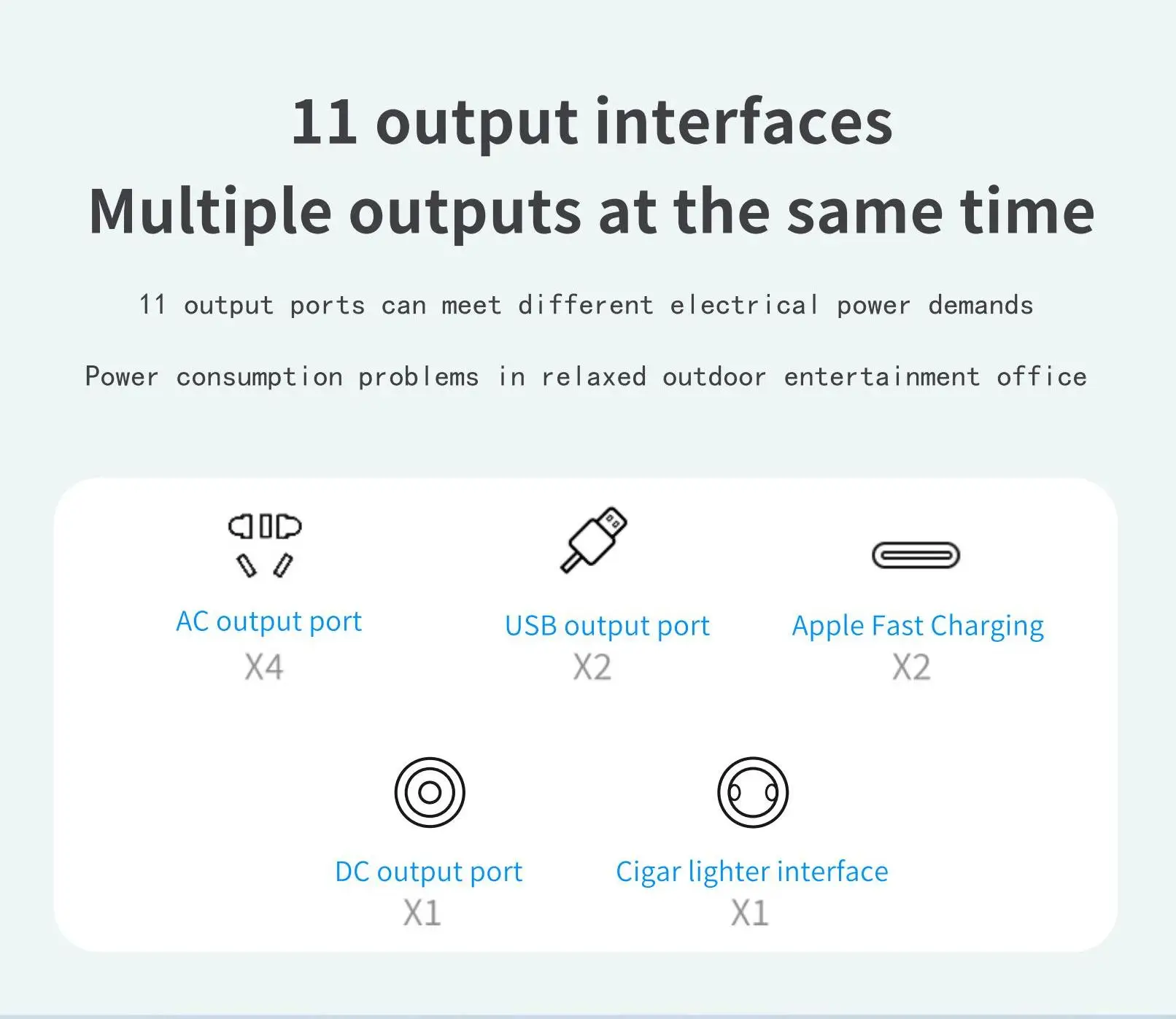 11 output interfaces
Multiple outputs at the same time

11 output ports can meet different electrical power demands

Power consumption problems in relaxed outdoor entertainment office

AC output port
X4

USB output port
X2

Apple Fast Charging
X2

DC output port
X1

Cigar lighter interface
X1